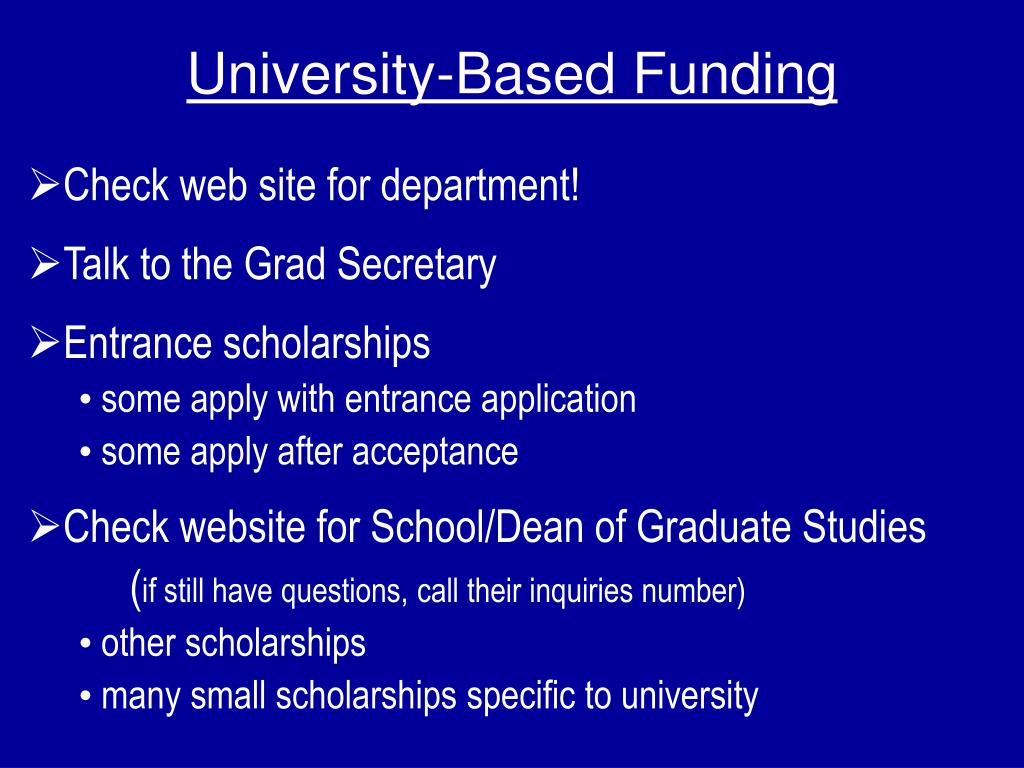 University-Based Funding

➢Check web site for department!

➢Talk to the Grad Secretary

➢Entrance scholarships
• some apply with entrance application
• some apply after acceptance

➢Check website for School/Dean of Graduate Studies
(if still have questions, call their inquiries number)
• other scholarships
• many small scholarships specific to university